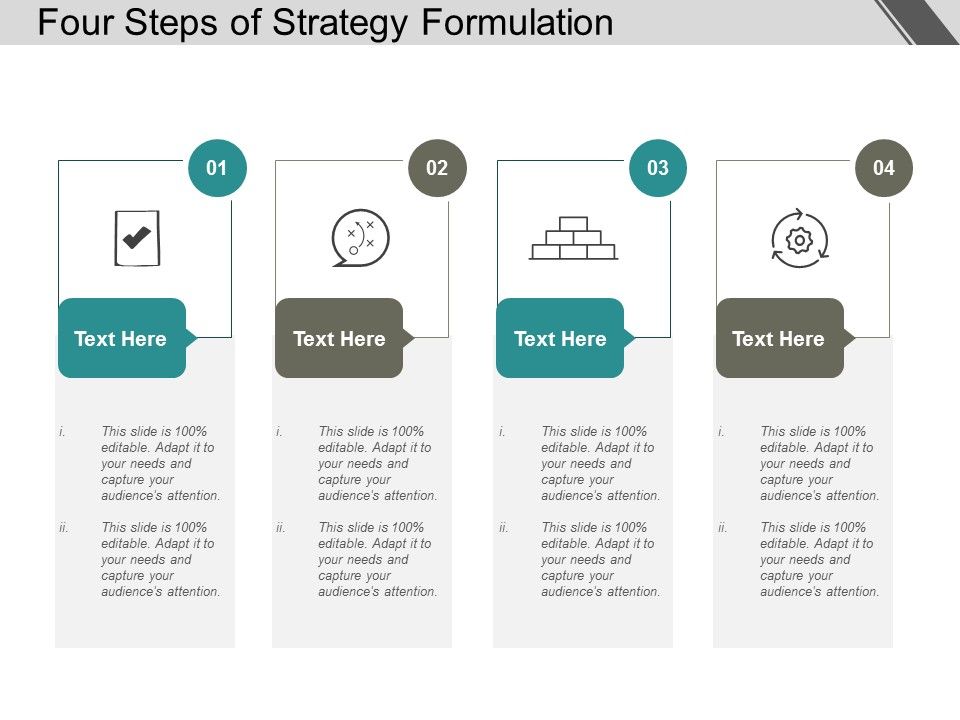 Four Steps of Strategy Formulation

01

Text Here

i. This slide is 100% editable. Adapt it to your needs and capture your audience's attention.

ii. This slide is 100% editable. Adapt it to your needs and capture your audience's attention.

02

Text Here

i. This slide is 100% editable. Adapt it to your needs and capture your audience's attention.

ii. This slide is 100% editable. Adapt it to your needs and capture your audience's attention.

03

Text Here

i. This slide is 100% editable. Adapt it to your needs and capture your audience's attention.

ii. This slide is 100% editable. Adapt it to your needs and capture your audience's attention.

04

Text Here

i. This slide is 100% editable. Adapt it to your needs and capture your audience's attention.

ii. This slide is 100% editable. Adapt it to your needs and capture your audience's attention.